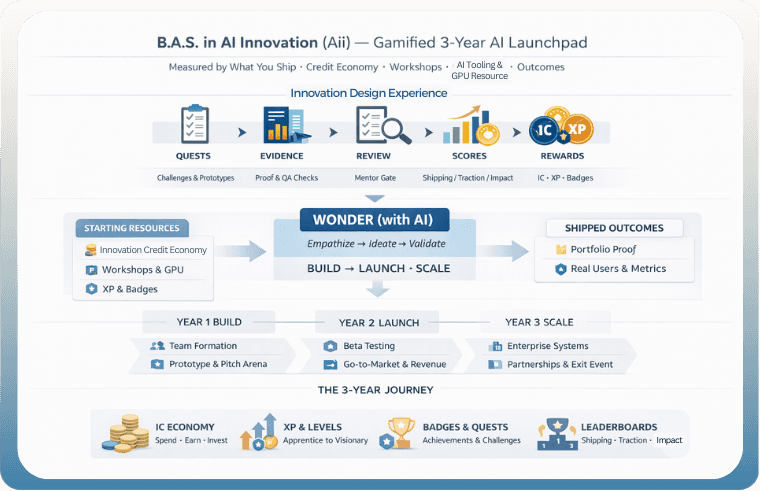 B.A.S. in AI Innovation (Aii) — Gamified 3-Year AI Launchpad

Measured by What You Ship · Credit Economy · Workshops · AI Tooling & GPU Resource · Outcomes

Innovation Design Experience

QUESTS
Challenges & Prototypes

EVIDENCE
Proof & QA Checks

REVIEW
Mentor Gate

SCORES
Shipping / Traction / Impact

IC XP
REWARDS
IC · XP · Badges

STARTING RESOURCES
Innovation Credit Economy
Workshops & GPU
XP & Badges

WONDER (with AI)
Empathize → Ideate → Validate
BUILD → LAUNCH · SCALE

SHIPPED OUTCOMES
Portfolio Proof
Real Users & Metrics

YEAR 1 BUILD
Team Formation
Prototype & Pitch Arena

YEAR 2 LAUNCH
Beta Testing
Go-to-Market & Revenue

YEAR 3 SCALE
Enterprise Systems
Partnerships & Exit Event

THE 3-YEAR JOURNEY

IC ECONOMY
Spend · Earn · Invest

XP & LEVELS
Apprentice to Visionary

BADGES & QUESTS
Achievements & Challenges

LEADERBOARDS
Shipping · Traction · Impact